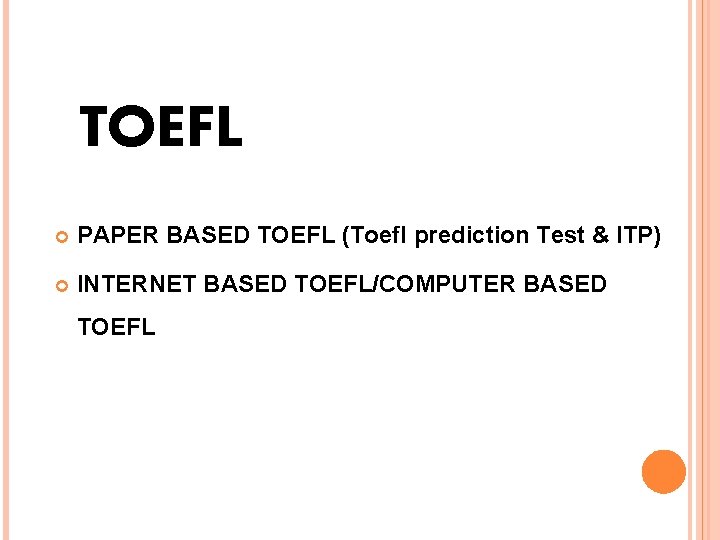 TOEFL

PAPER BASED TOEFL (Toefl prediction Test & ITP)

INTERNET BASED TOEFL/COMPUTER BASED TOEFL